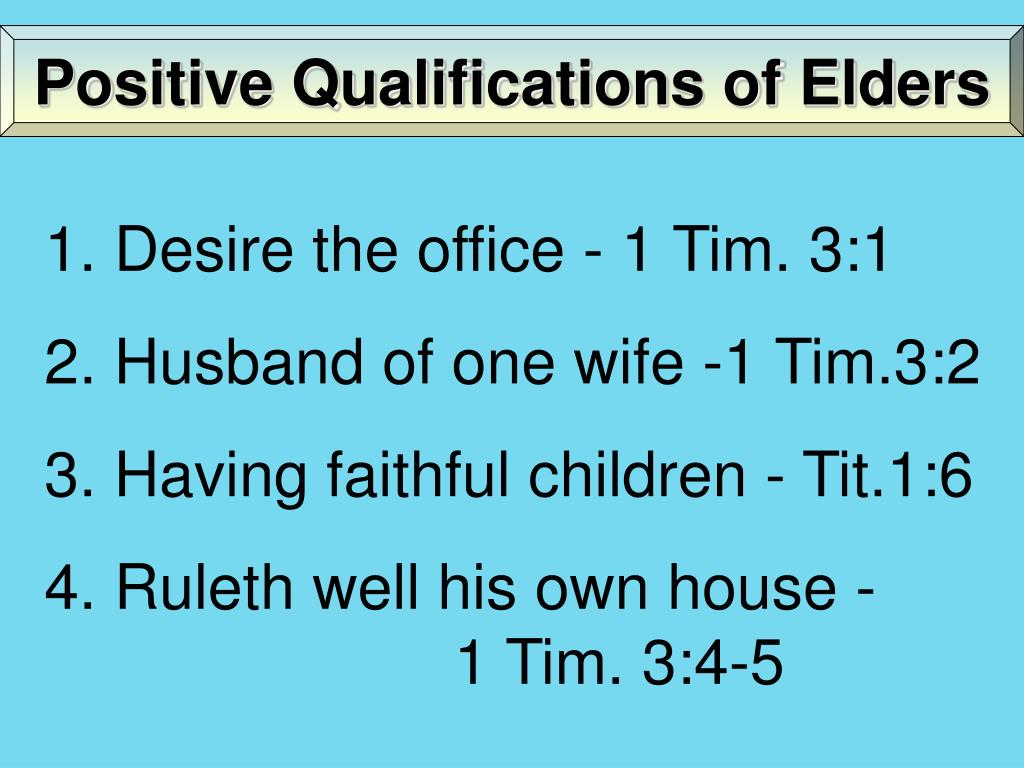 Positive Qualifications of Elders

1. Desire the office - 1 Tim. 3:1

2. Husband of one wife -1 Tim.3:2

3. Having faithful children - Tit.1:6

4. Ruleth well his own house - 1 Tim. 3:4-5